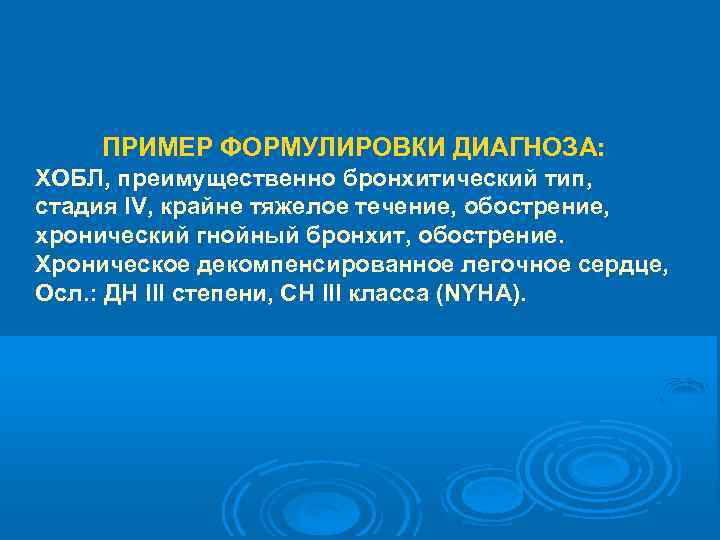 ПРИМЕР ФОРМУЛИРОВКИ ДИАГНОЗА:

ХОБЛ, преимущественно бронхитический тип, стадия IV, крайне тяжелое течение, обострение, хронический гнойный бронхит, обострение. Хроническое декомпенсированное легочное сердце, Осл.: ДН III степени, СН III класса (NYHA).